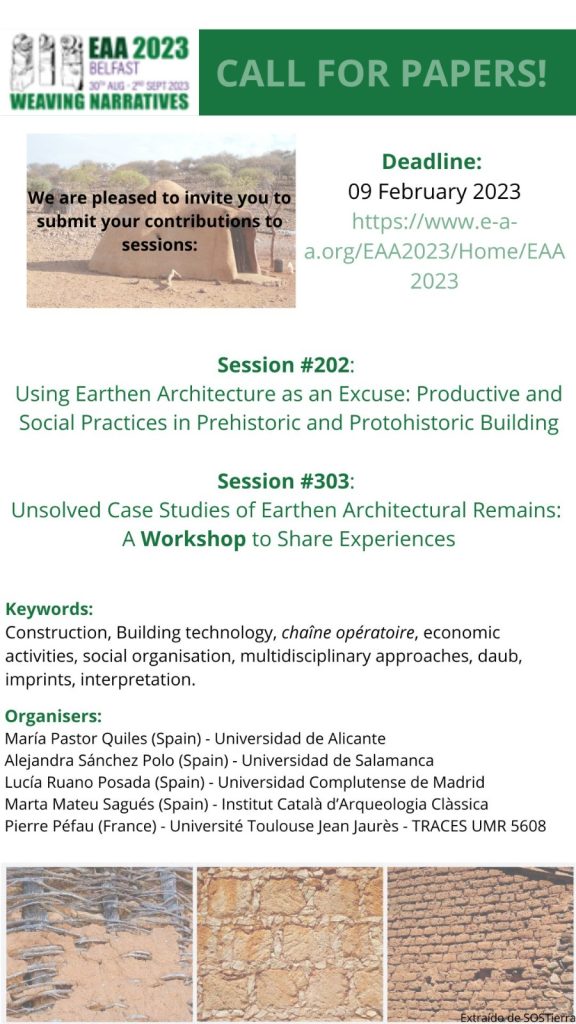 EAA 2023
BELFAST
30th AUG - 2nd SEPT 2023
WEAVING NARRATIVES

CALL FOR PAPERS!

We are pleased to invite you to submit your contributions to sessions:

Deadline:
09 February 2023
https://www.e-a-a.org/EAA2023/Home/EAA2023

Session #202:
Using Earthen Architecture as an Excuse: Productive and Social Practices in Prehistoric and Protohistoric Building

Session #303:
Unsolved Case Studies of Earthen Architectural Remains: A Workshop to Share Experiences

Keywords:
Construction, Building technology, chaîne opératoire, economic activities, social organisation, multidisciplinary approaches, daub, imprints, interpretation.

Organisers:
María Pastor Quiles (Spain) - Universidad de Alicante
Alejandra Sánchez Polo (Spain) - Universidad de Salamanca
Lucía Ruano Posada (Spain) - Universidad Complutense de Madrid
Marta Mateu Sagués (Spain) - Institut Català d'Arqueologia Clàssica
Pierre Péfau (France) - Université Toulouse Jean Jaurès - TRACES UMR 5608

Extraído de SOSTierra